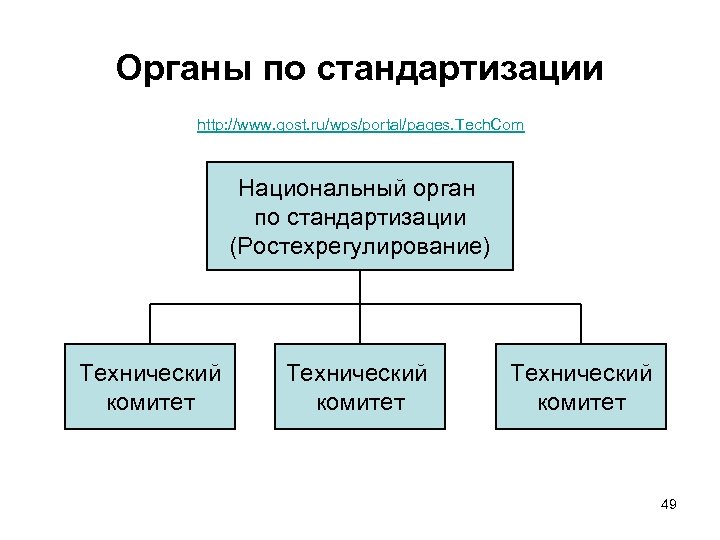 Органы по стандартизации

http://www.gost.ru/wps/portal/pages.TechCom

Национальный орган по стандартизации (Ростехрегулирование)

Технический комитет

Технический комитет

Технический комитет

49